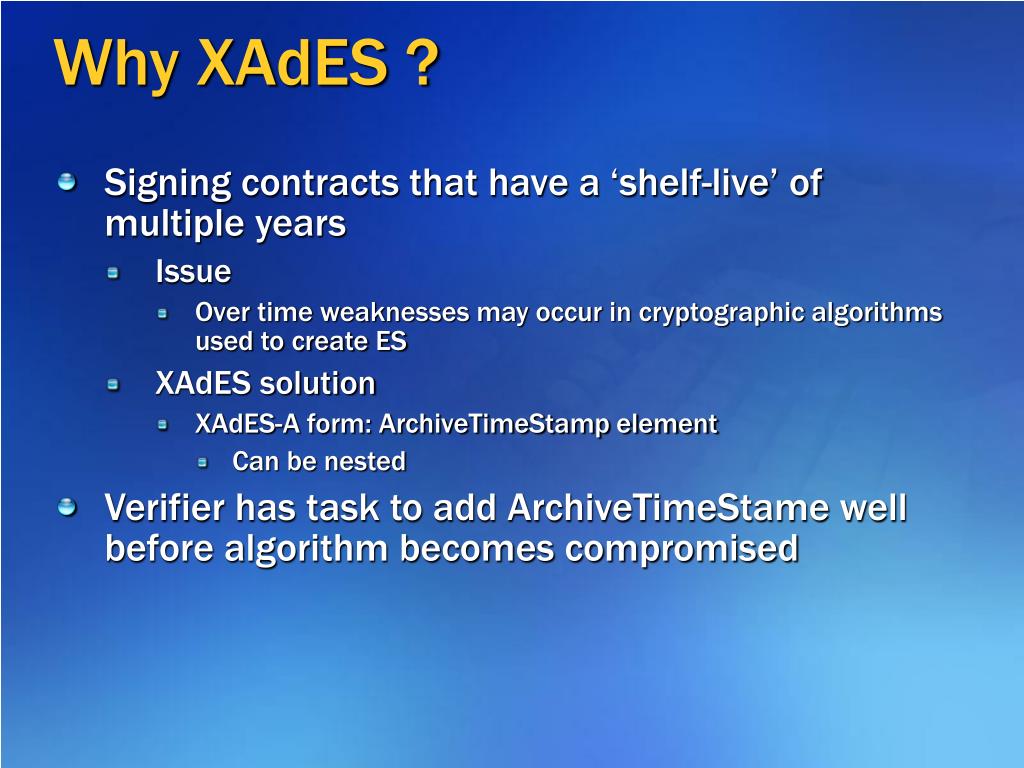 Why XAdES ?

Signing contracts that have a ‘shelf-live’ of multiple years

Issue

Over time weaknesses may occur in cryptographic algorithms used to create ES

XAdES solution

XAdES-A form: ArchiveTimeStamp element

Can be nested

Verifier has task to add ArchiveTimeStame well before algorithm becomes compromised